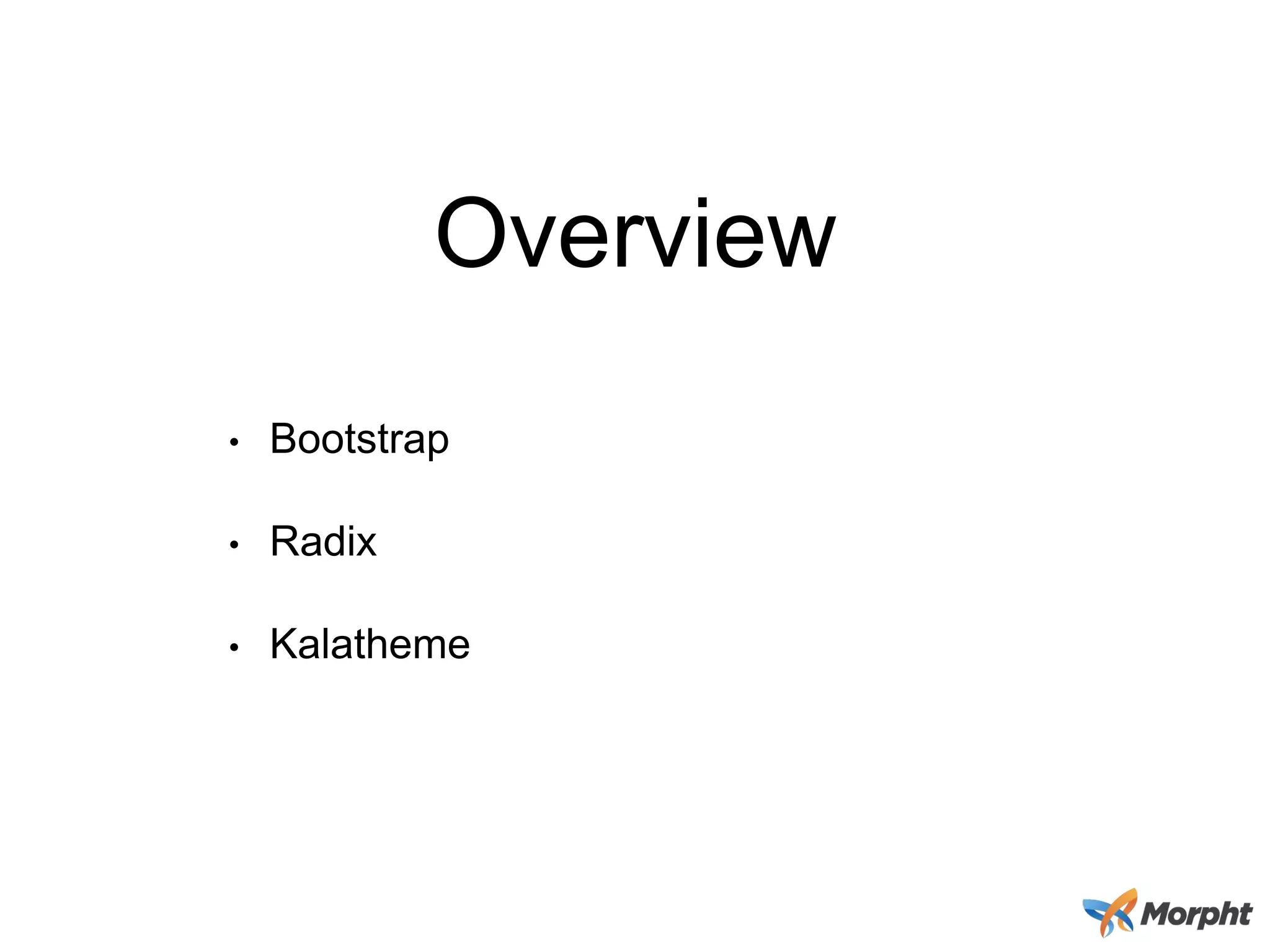 Overview

• Bootstrap
• Radix
• Kalatheme

Morpht